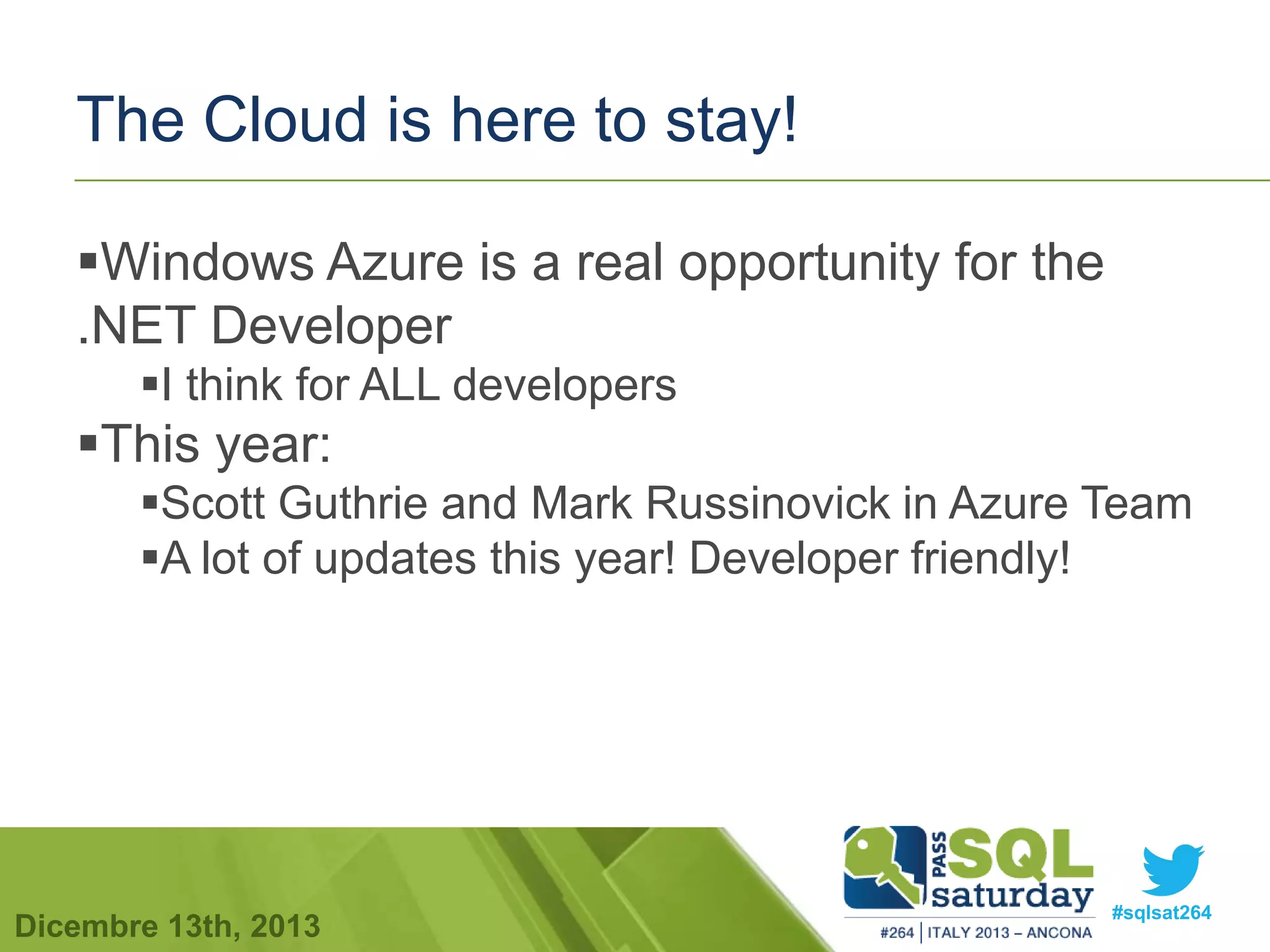 The Cloud is here to stay!

▪Windows Azure is a real opportunity for the .NET Developer

▪I think for ALL developers

▪This year:

▪Scott Guthrie and Mark Russinovick in Azure Team

▪A lot of updates this year! Developer friendly!

Dicembre 13th, 2013

PASS SQL saturday
#264 | ITALY 2013 – ANCONA

#sqlsat264